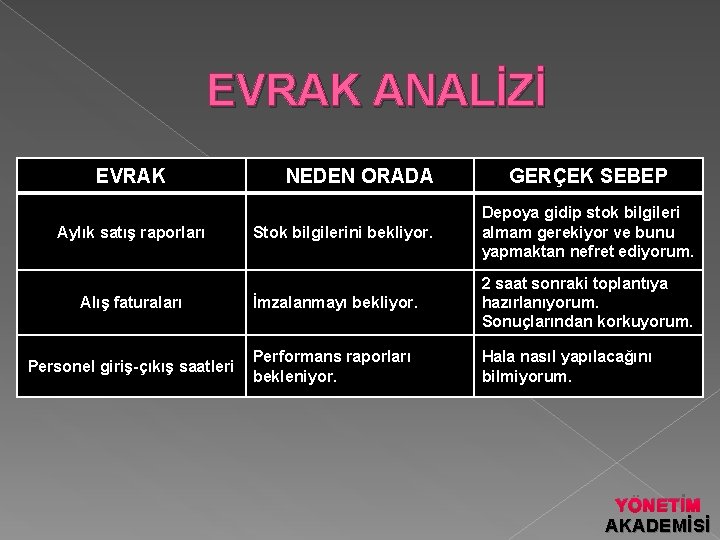 EVRAK ANALİZİ

| EVRAK | NEDEN ORADA | GERÇEK SEBEP |
|---|---|---|
| Aylık satış raporları | Stok bilgilerini bekliyor. | Depoya gidip stok bilgileri almam gerekiyor ve bunu yapmaktan nefret ediyorum. |
| Alış faturaları | İmzalanmayı bekliyor. | 2 saat sonraki toplantıya hazırlanıyorum. Sonuçlarından korkuyorum. |
| Personel giriş-çıkış saatleri | Performans raporları bekleniyor. | Hala nasıl yapılacağını bilmiyorum. |

YÖNETİM AKADEMİSİ